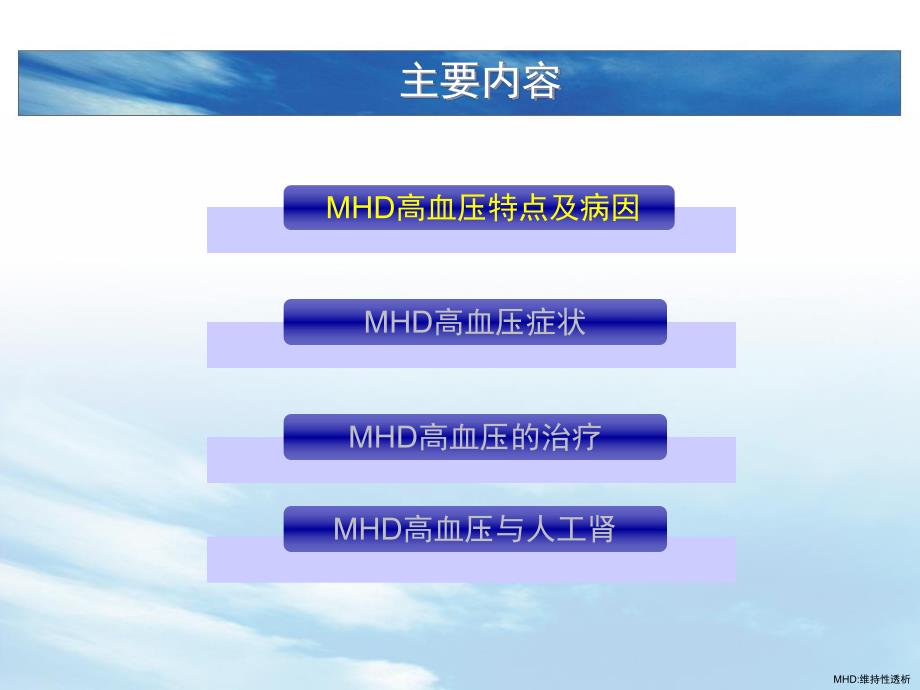 主要内容

MHD高血压特点及病因

MHD高血压症状

MHD高血压的治疗

MHD高血压与人工肾

MHD:维持性透析